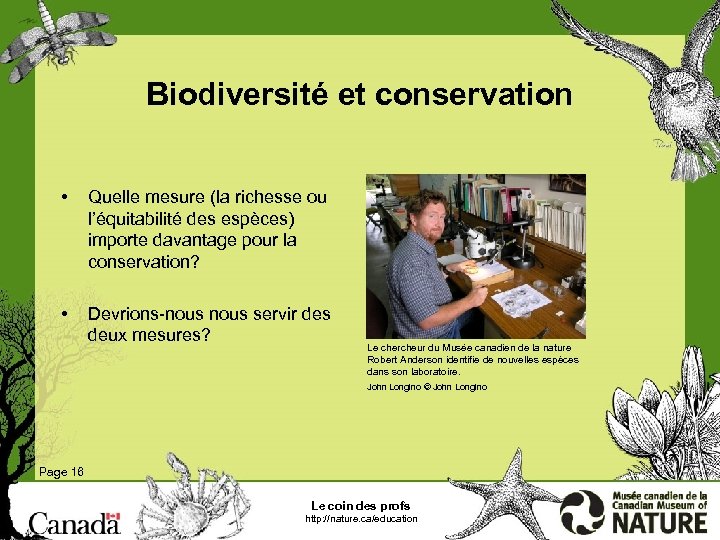 Biodiversité et conservation

• Quelle mesure (la richesse ou l'équitabilité des espèces) importe davantage pour la conservation?

• Devrions-nous nous servir des deux mesures?

Le chercheur du Musée canadien de la nature Robert Anderson identifie de nouvelles espèces dans son laboratoire.

John Longino © John Longino

Page 16

Canada

Le coin des profs
http://nature.ca/education

Musée canadien de la Canadian Museum of NATURE